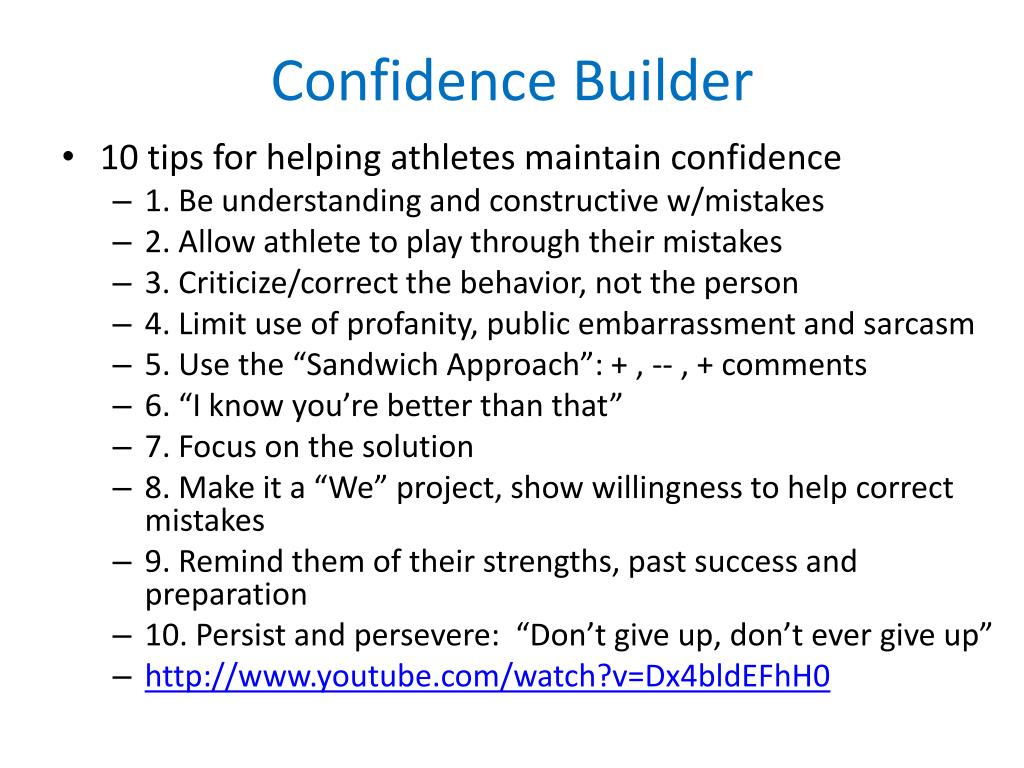 Confidence Builder

• 10 tips for helping athletes maintain confidence
– 1. Be understanding and constructive w/mistakes
– 2. Allow athlete to play through their mistakes
– 3. Criticize/correct the behavior, not the person
– 4. Limit use of profanity, public embarrassment and sarcasm
– 5. Use the “Sandwich Approach”: + , -- , + comments
– 6. “I know you’re better than that”
– 7. Focus on the solution
– 8. Make it a “We” project, show willingness to help correct mistakes
– 9. Remind them of their strengths, past success and preparation
– 10. Persist and persevere: “Don’t give up, don’t ever give up”
– http://www.youtube.com/watch?v=Dx4bldEFhH0